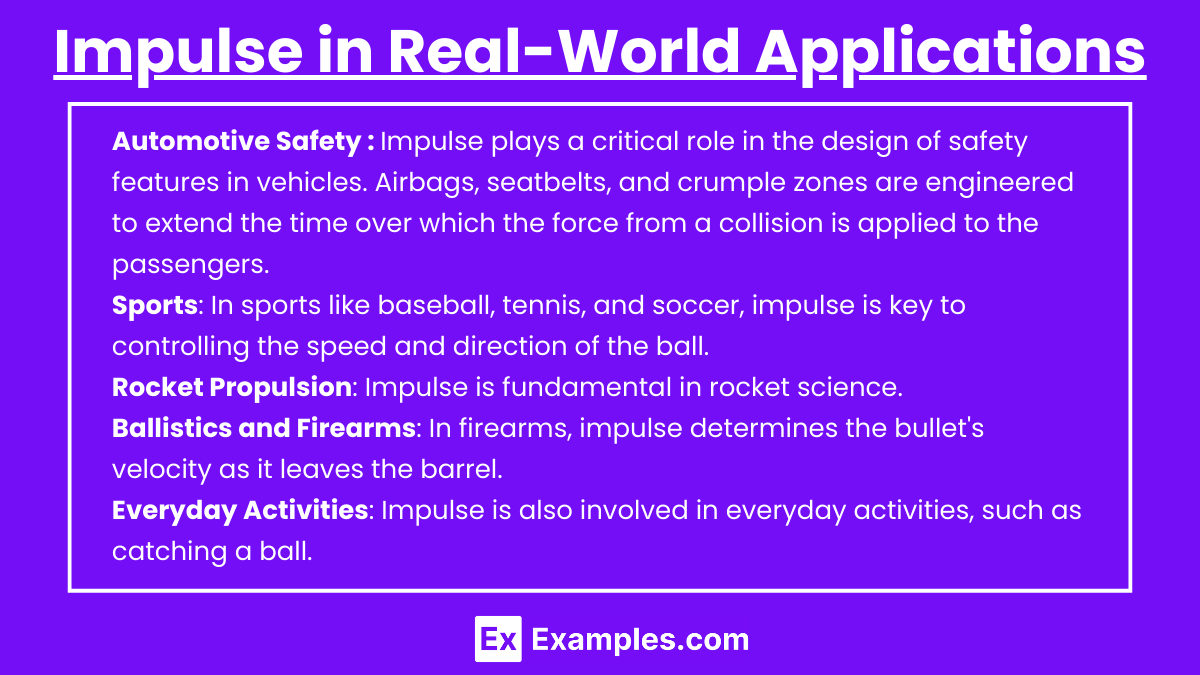 Impulse in Real-World Applications

Automotive Safety : Impulse plays a critical role in the design of safety features in vehicles. Airbags, seatbelts, and crumple zones are engineered to extend the time over which the force from a collision is applied to the passengers.
Sports: In sports like baseball, tennis, and soccer, impulse is key to controlling the speed and direction of the ball.
Rocket Propulsion: Impulse is fundamental in rocket science.
Ballistics and Firearms: In firearms, impulse determines the bullet's velocity as it leaves the barrel.
Everyday Activities: Impulse is also involved in everyday activities, such as catching a ball.

Ex Examples.com